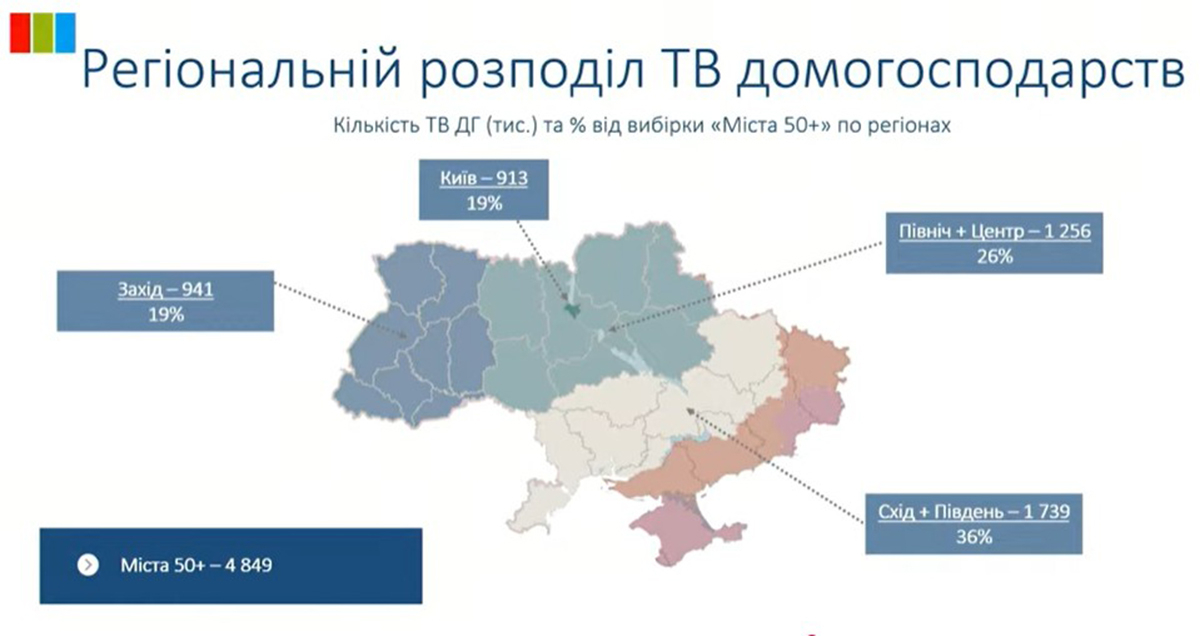 Регіональній розподіл ТВ домогосподарств

Кількість ТВ ДГ (тис.) та % від вибірки «Міста 50+» по регіонах

Київ – 913
19%

Північ + Центр – 1 256
26%

Захід – 941
19%

Схід + Південь – 1 739
36%

Міста 50+ – 4 849